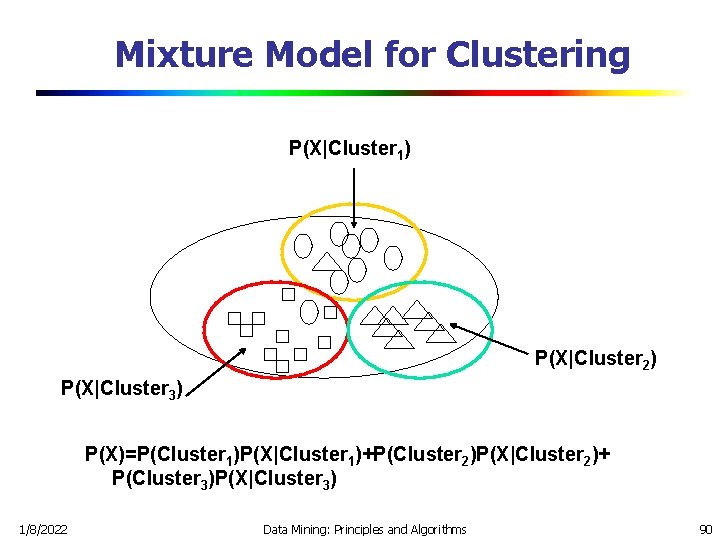 Mixture Model for Clustering

$P(X|Cluster_1)$

$P(X|Cluster_2)$

$P(X|Cluster_3)$

$P(X)=P(Cluster_1)P(X|Cluster_1)+P(Cluster_2)P(X|Cluster_2)+P(Cluster_3)P(X|Cluster_3)$

1/8/2022

Data Mining: Principles and Algorithms

90